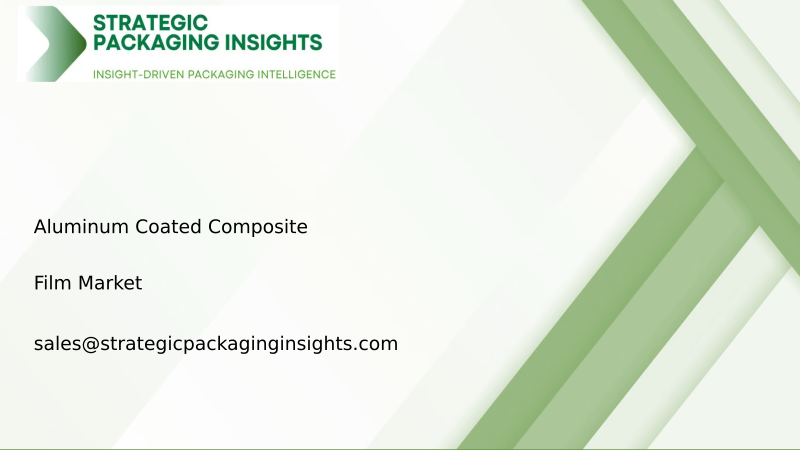 STRATEGIC PACKAGING INSIGHTS
INSIGHT-DRIVEN PACKAGING INTELLIGENCE

Aluminum Coated Composite

Film Market

sales@strategicpackaginginsights.com